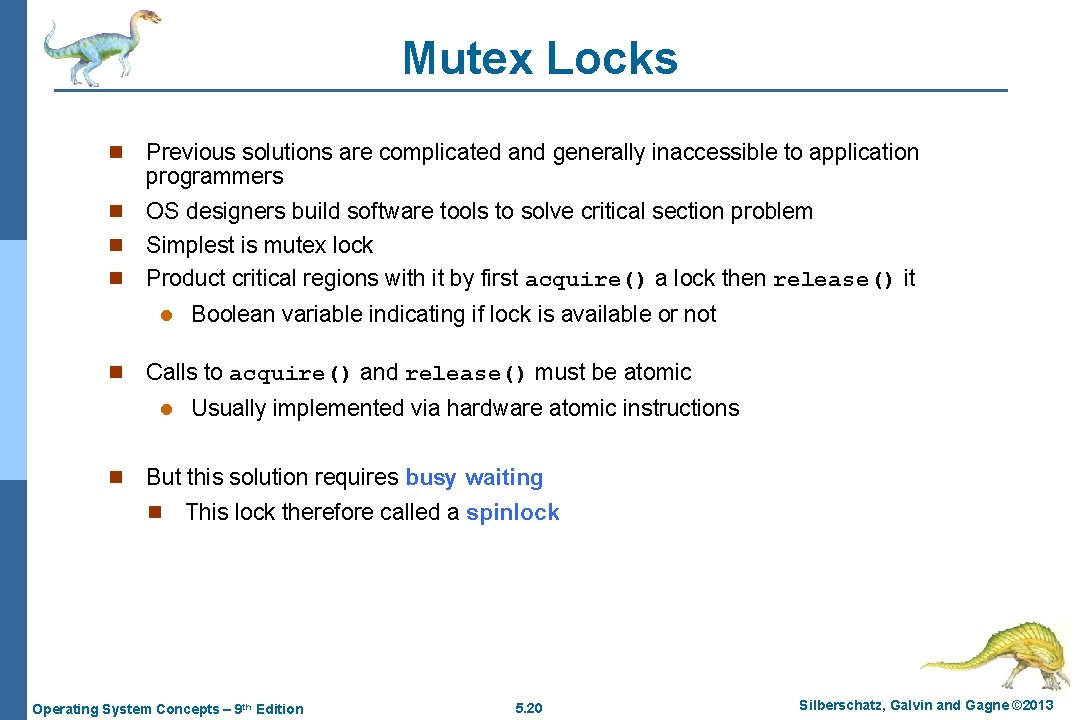 Mutex Locks

n Previous solutions are complicated and generally inaccessible to application programmers
n OS designers build software tools to solve critical section problem
n Simplest is mutex lock
n Product critical regions with it by first acquire() a lock then release() it
l Boolean variable indicating if lock is available or not

n Calls to acquire() and release() must be atomic
l Usually implemented via hardware atomic instructions

n But this solution requires busy waiting
n This lock therefore called a spinlock

Operating System Concepts – 9th Edition
5.20
Silberschatz, Galvin and Gagne ©2013